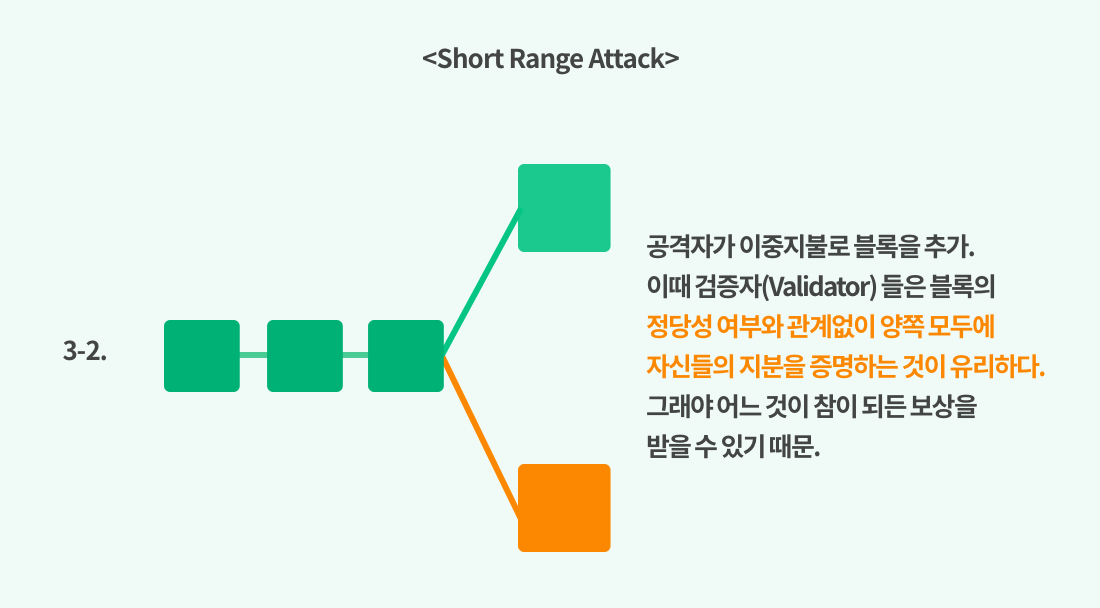 <Short Range Attack>

3-2.

공격자가 이중지불로 블록을 추가.
이때 검증자(Validator) 들은 블록의
정당성 여부와 관계없이 양쪽 모두에
자신들의 지분을 증명하는 것이 유리하다.
그래야 어느 것이 참이 되든 보상을
받을 수 있기 때문.